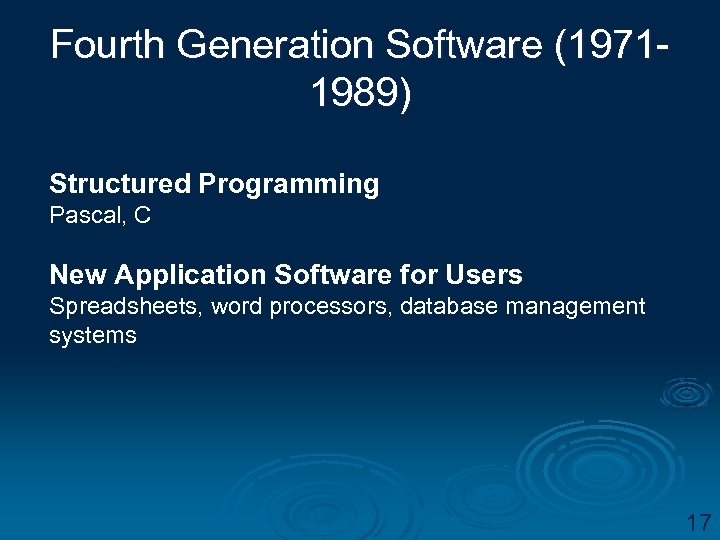 Fourth Generation Software (1971-1989)

Structured Programming
Pascal, C

New Application Software for Users
Spreadsheets, word processors, database management systems

17